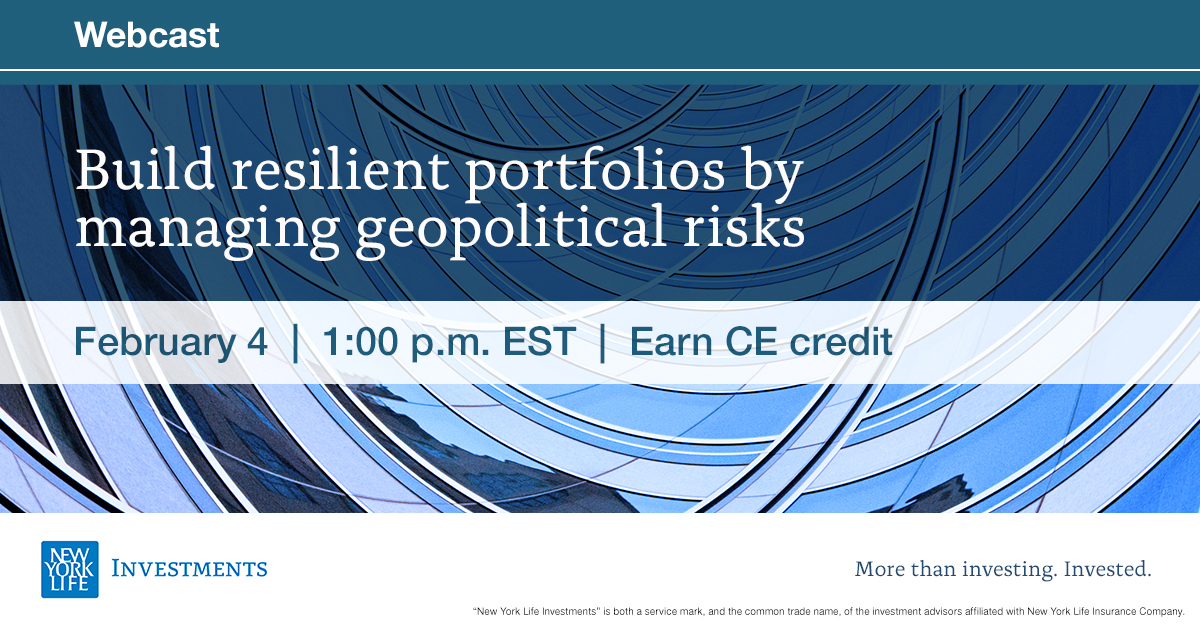 Webcast

Build resilient portfolios by managing geopolitical risks

February 4 | 1:00 p.m. EST | Earn CE credit

NEW YORK LIFE INVESTMENTS

More than investing. Invested.

"New York Life Investments" is both a service mark, and the common trade name, of the investment advisors affiliated with New York Life Insurance Company.